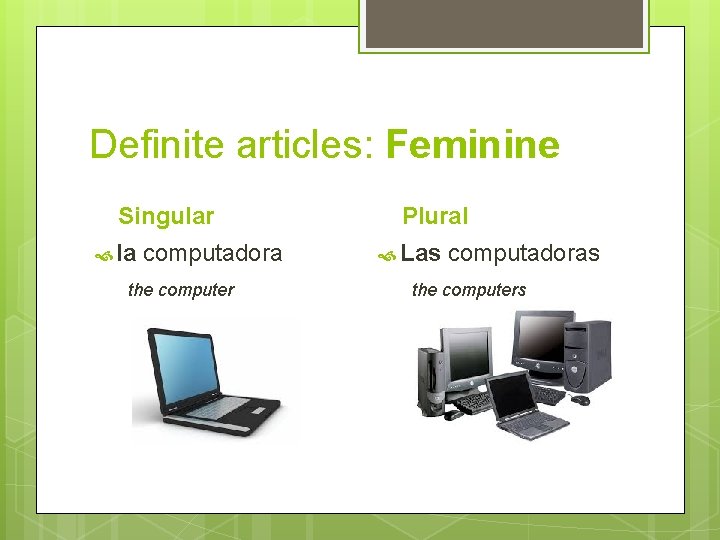 Definite articles: Feminine

Singular

la computadora

the computer

Plural

Las computadoras

the computers